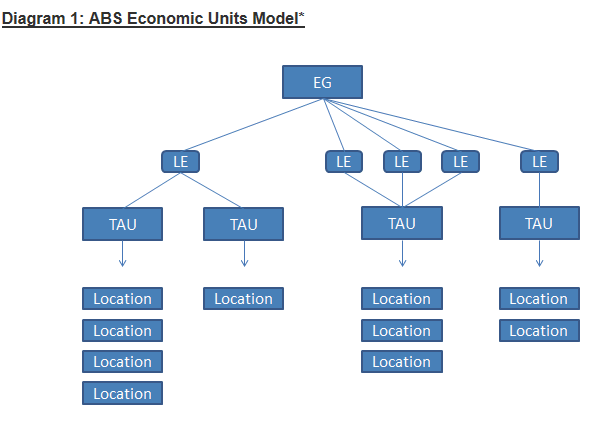 Diagram 1: ABS Economic Units Model*

EG

LE

LE

LE

LE

LE

TAU

TAU

TAU

TAU

Location

Location

Location

Location

Location

Location

Location

Location

Location

Location